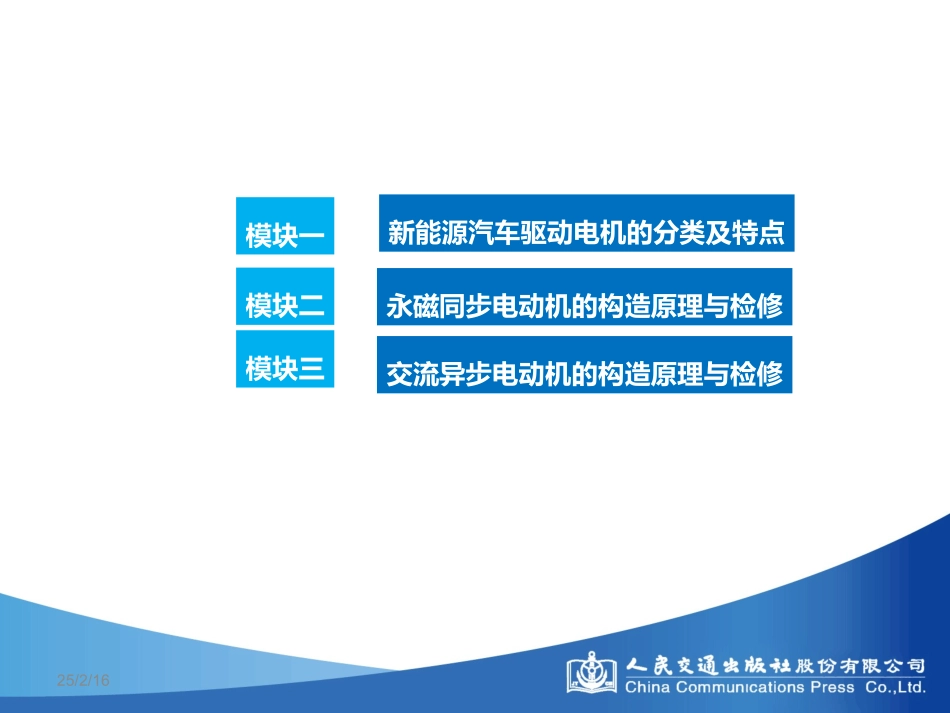 模块一
新能源汽车驱动电机的分类及特点

模块二
永磁同步电动机的构造原理与检修

模块三
交流异步电动机的构造原理与检修

25/2/16

人民交通出版社股份有限公司
China Communications Press Co.,Ltd.